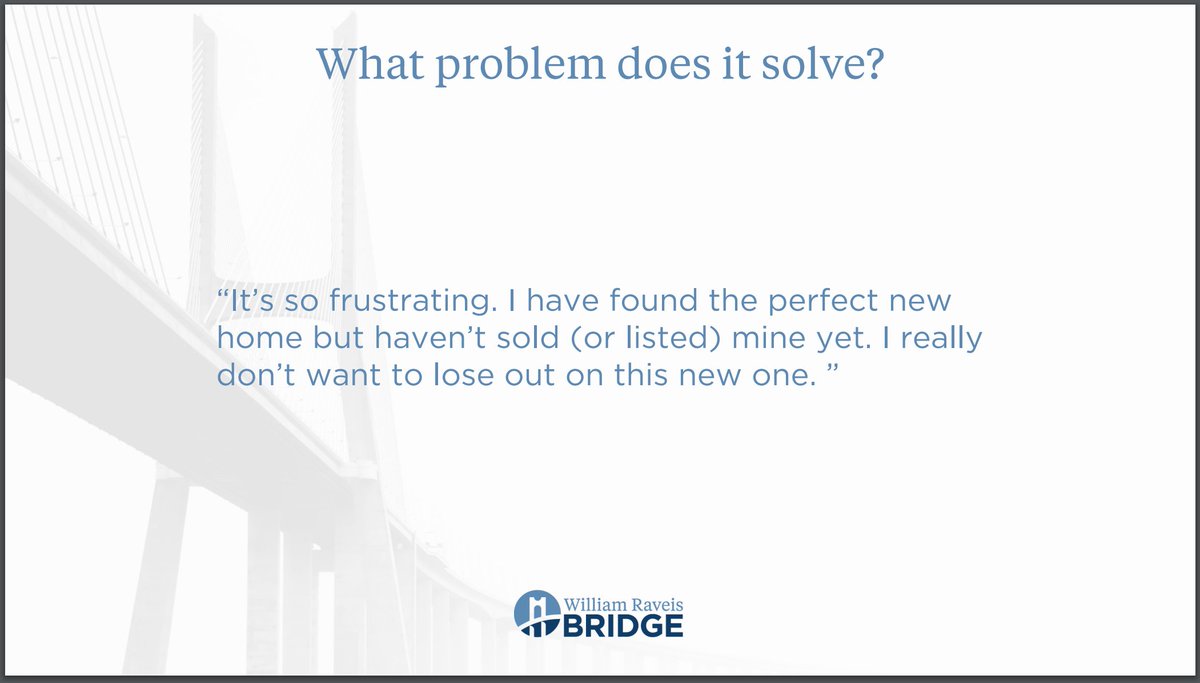 What problem does it solve?

“It’s so frustrating. I have found the perfect new home but haven’t sold (or listed) mine yet. I really don’t want to lose out on this new one. ”

William Raveis
BRIDGE